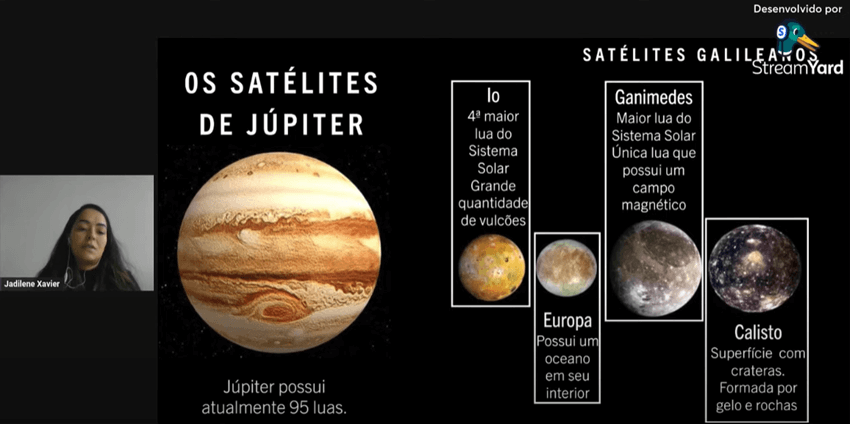 Desenvolvido por
StreamYard

Jadilene Xavier

OS SATÉLITES DE JÚPITER

Júpiter possui atualmente 95 luas.

SATÉLITES GALILEANOS

Io
4ª maior lua do Sistema Solar
Grande quantidade de vulcões

Europa
Possui um oceano em seu interior

Ganimedes
Maior lua do Sistema Solar
Única lua que possui um campo magnético

Calisto
Superfície com crateras.
Formada por gelo e rochas